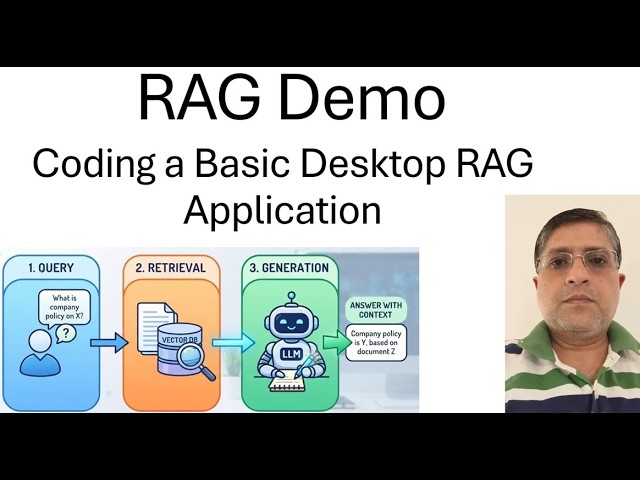 RAG Demo

Coding a Basic Desktop RAG Application

1. QUERY

What is company policy on X?

?

2. RETRIEVAL

VECTOR DB

3. GENERATION

LLM

ANSWER WITH CONTEXT

Company policy is Y, based on document Z